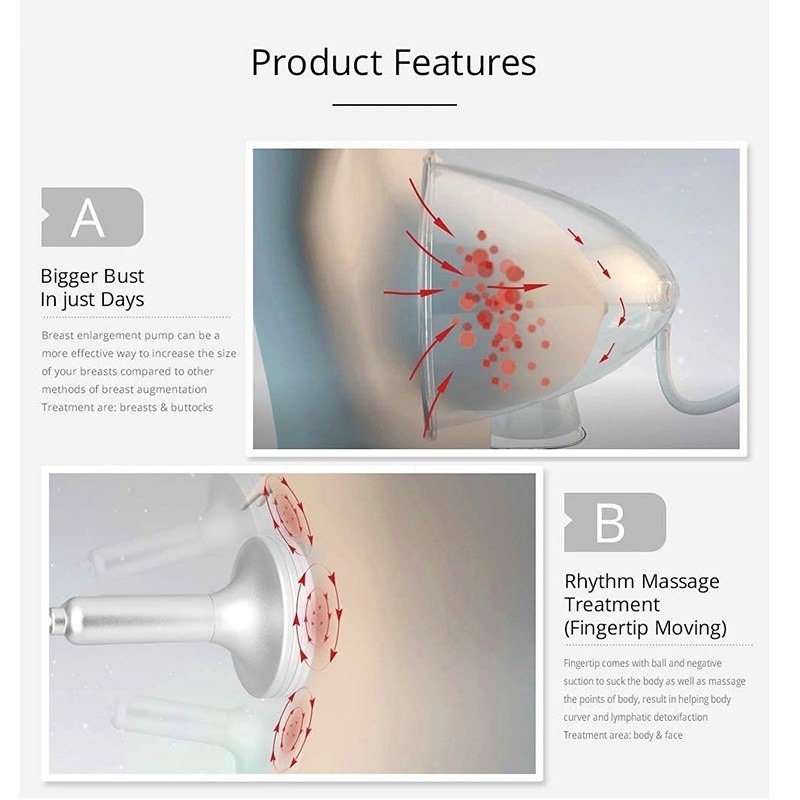 Product Features

A

Bigger Bust
In just Days

Breast enlargement pump can be a more effective way to increase the size of your breasts compared to other methods of breast augmentation
Treatment are: breasts & buttocks

B

Rhythm Massage Treatment (Fingertip Moving)

Fingertip comes with ball and negative suction to suck the body as well as massage the points of body, result in helping body curver and lymphatic detoxifaction
Treatment area: body & face